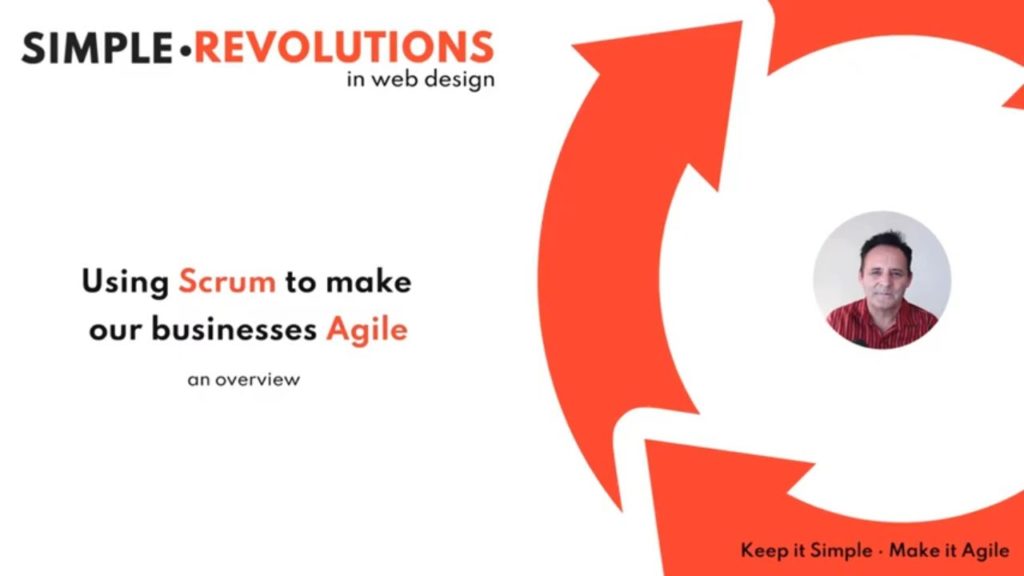 SIMPLE•REVOLUTIONS
in web design

Using Scrum to make our businesses Agile

an overview

Keep it Simple · Make it Agile